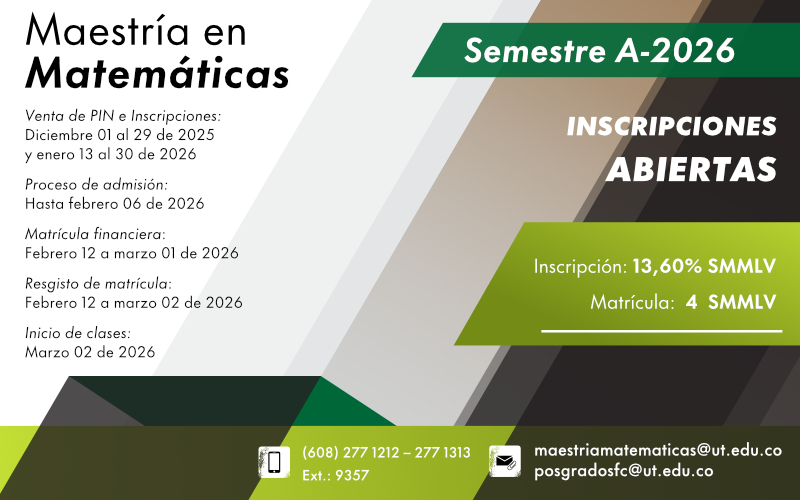 Maestría en
Matemáticas

Venta de PIN e Inscripciones:
Diciembre 01 al 29 de 2025
y enero 13 al 30 de 2026

Proceso de admisión:
Hasta febrero 06 de 2026

Matrícula financiera:
Febrero 12 a marzo 01 de 2026

Resgisto de matrícula:
Febrero 12 a marzo 02 de 2026

Inicio de clases:
Marzo 02 de 2026

Semestre A-2026

INSCRIPCIONES
ABIERTAS

Inscripción: 13,60% SMMLV
Matrícula: 4 SMMLV

(608) 277 1212 – 277 1313
Ext.: 9357

maestriamatematicas@ut.edu.co
posgradosfc@ut.edu.co